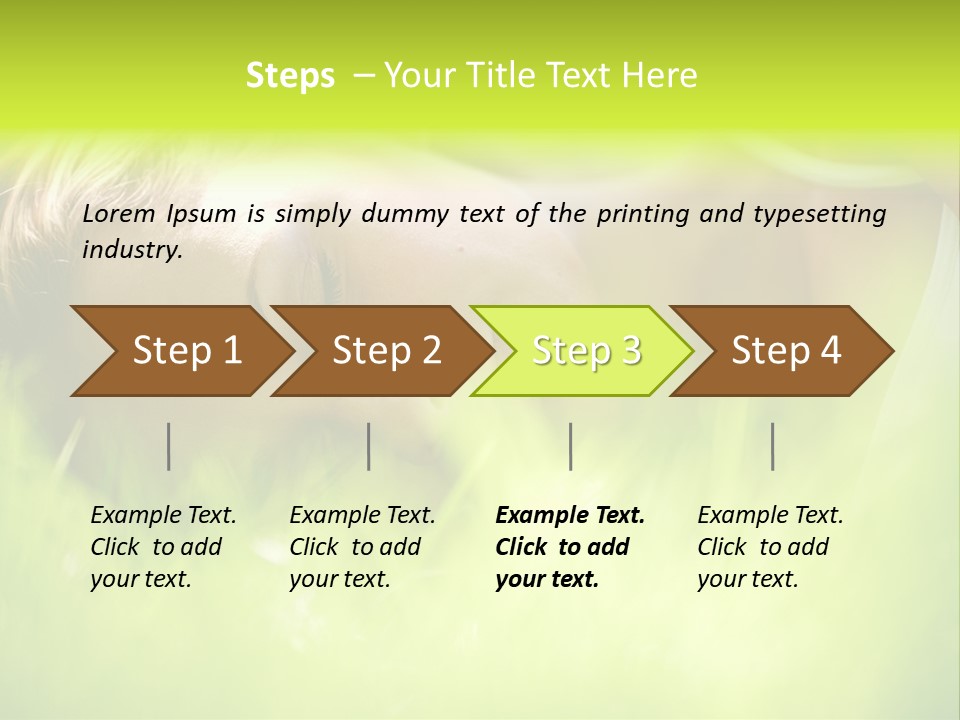 Steps – Your Title Text Here

Lorem Ipsum is simply dummy text of the printing and typesetting industry.

Step 1

Step 2

Step 3

Step 4

Example Text. Click to add your text.

Example Text. Click to add your text.

Example Text. Click to add your text.

Example Text. Click to add your text.